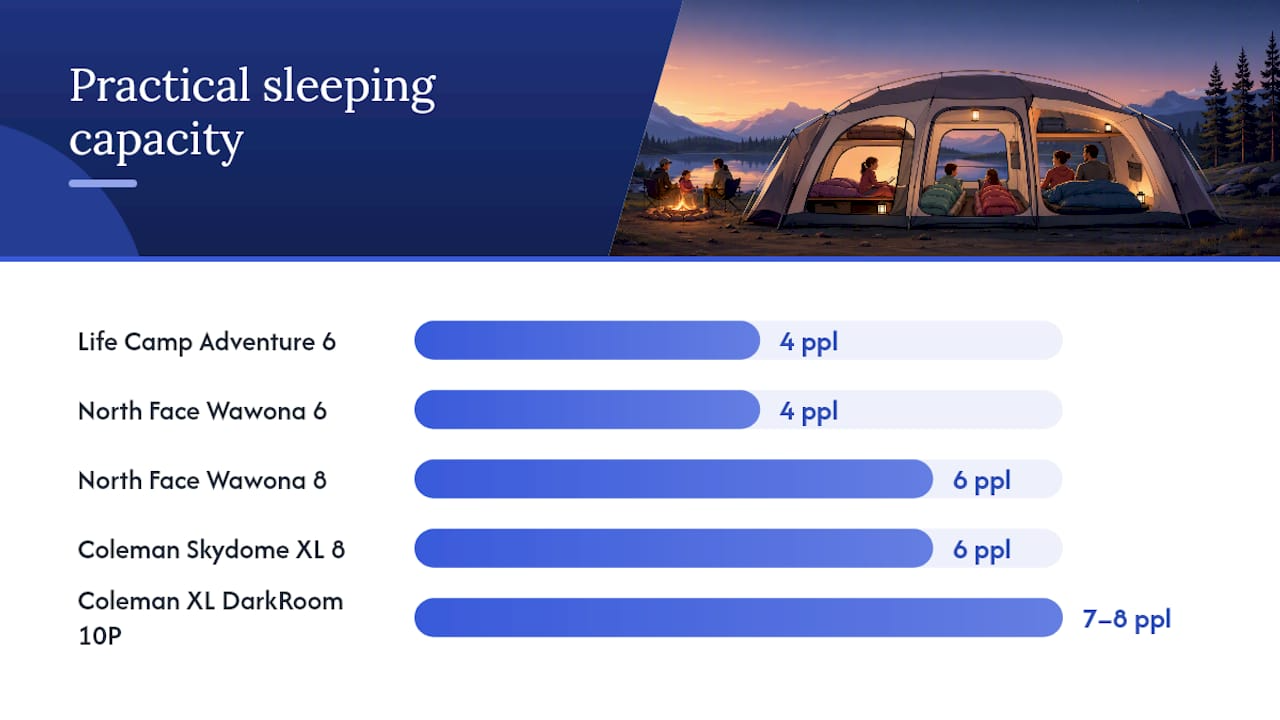 Practical sleeping capacity

Life Camp Adventure 6
4 ppl

North Face Wawona 6
4 ppl

North Face Wawona 8
6 ppl

Coleman Skydome XL 8
6 ppl

Coleman XL DarkRoom 10P
7–8 ppl